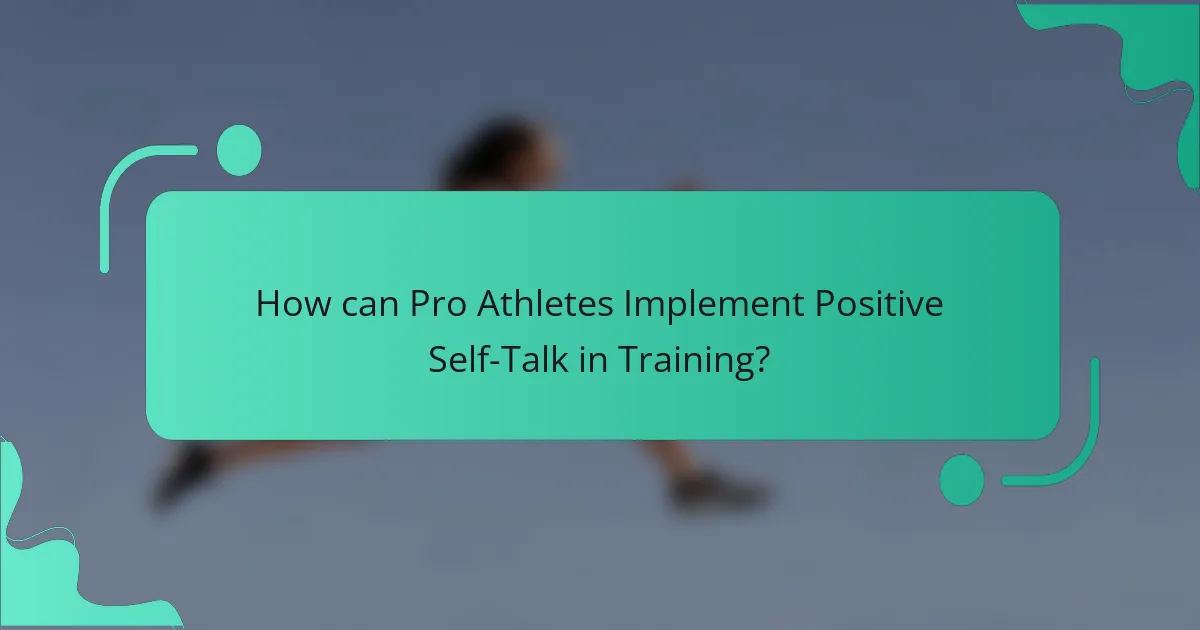 How can Pro Athletes Implement Positive Self-Talk in Training?